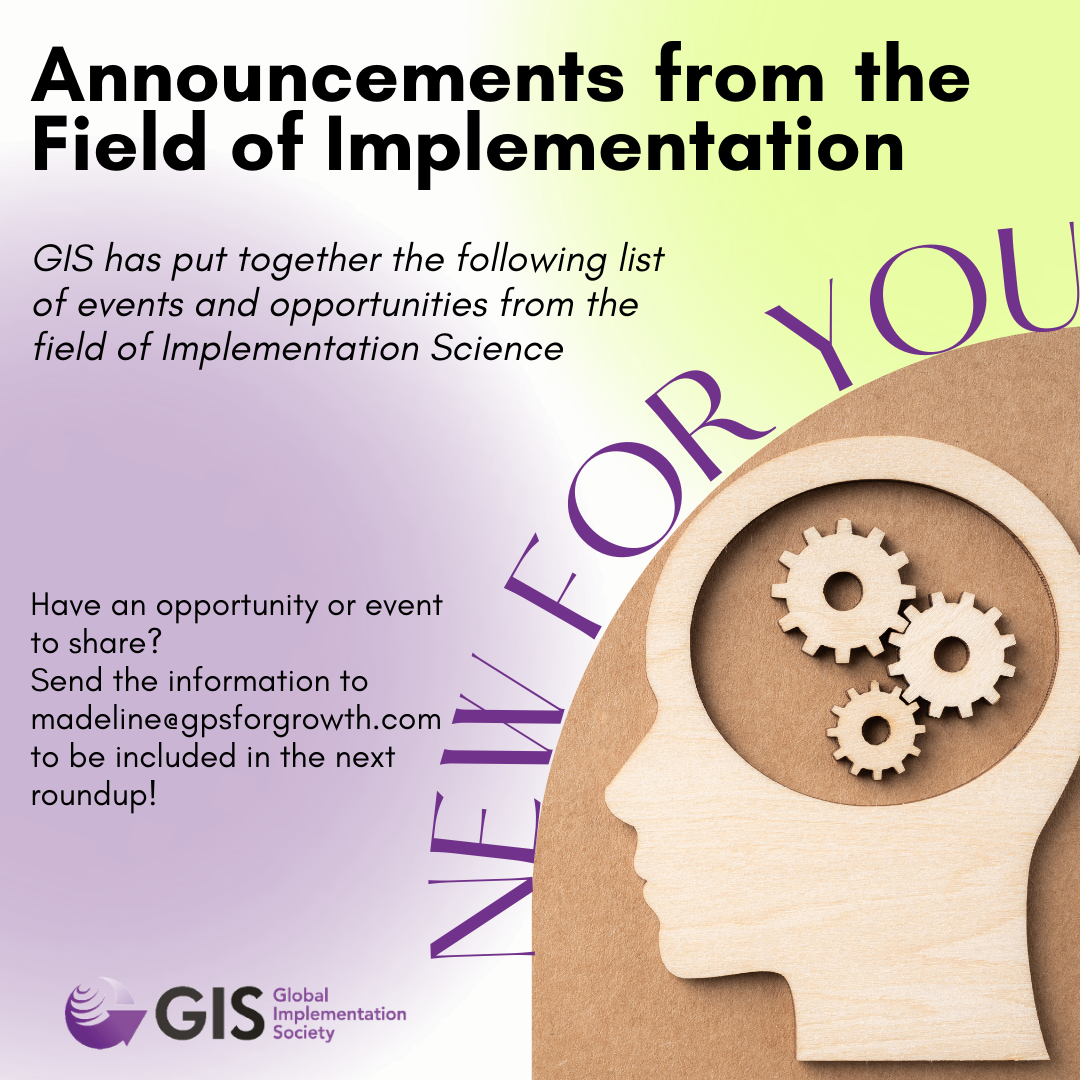 Announcements from the Field of Implementation

GIS has put together the following list of events and opportunities from the field of Implementation Science

NEW FOR YOU

Have an opportunity or event to share?
Send the information to madeline@gpsforgrowth.com to be included in the next roundup!

GIS Global Implementation Society